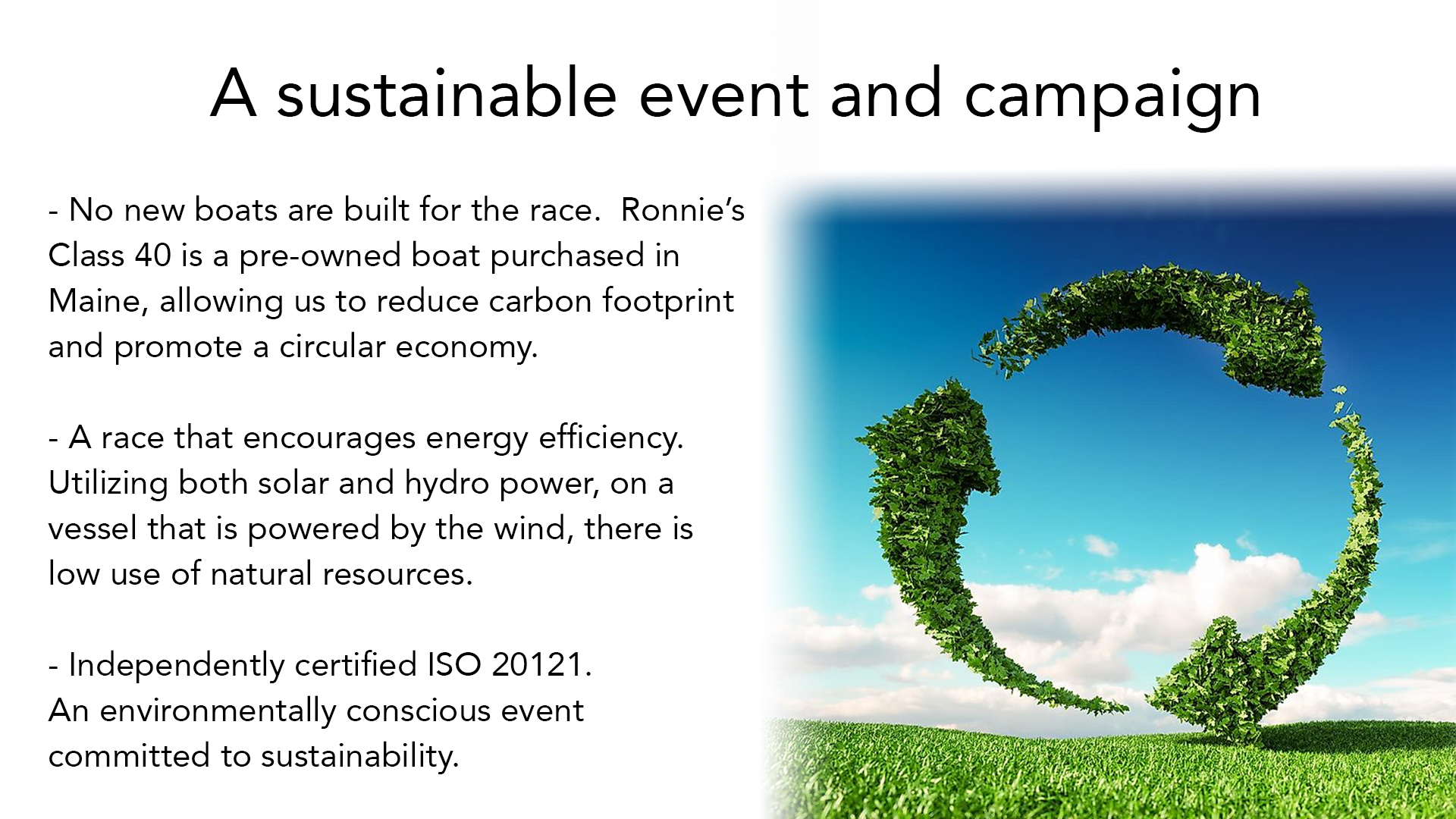 A sustainable event and campaign

- No new boats are built for the race.  Ronnie's Class 40 is a pre-owned boat purchased in Maine, allowing us to reduce carbon footprint and promote a circular economy.

- A race that encourages energy efficiency. Utilizing both solar and hydro power, on a vessel that is powered by the wind, there is low use of natural resources.

- Independently certified ISO 20121.
An environmentally conscious event committed to sustainability.